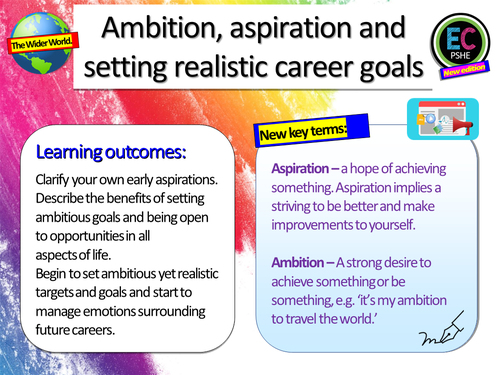 The Wider World.

Ambition, aspiration and setting realistic career goals

EC
PSHE
New edition

Learning outcomes:

Clarify your own early aspirations.
Describe the benefits of setting ambitious goals and being open to opportunities in all aspects of life.
Begin to set ambitious yet realistic targets and goals and start to manage emotions surrounding future careers.

New key terms:

Aspiration – a hope of achieving something. Aspiration implies a striving to be better and make improvements to yourself.

Ambition – A strong desire to achieve something or be something, e.g. 'it's my ambition to travel the world.'